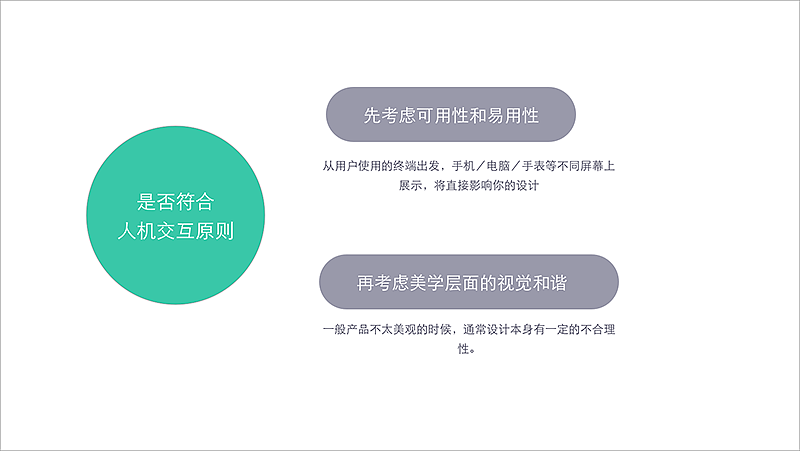 是否符合
人机交互原则

先考虑可用性和易用性

从用户使用的终端出发，手机／电脑／手表等不同屏幕上展示，将直接影响你的设计

再考虑美学层面的视觉和谐

一般产品不太美观的时候，通常设计本身有一定的不合理性。